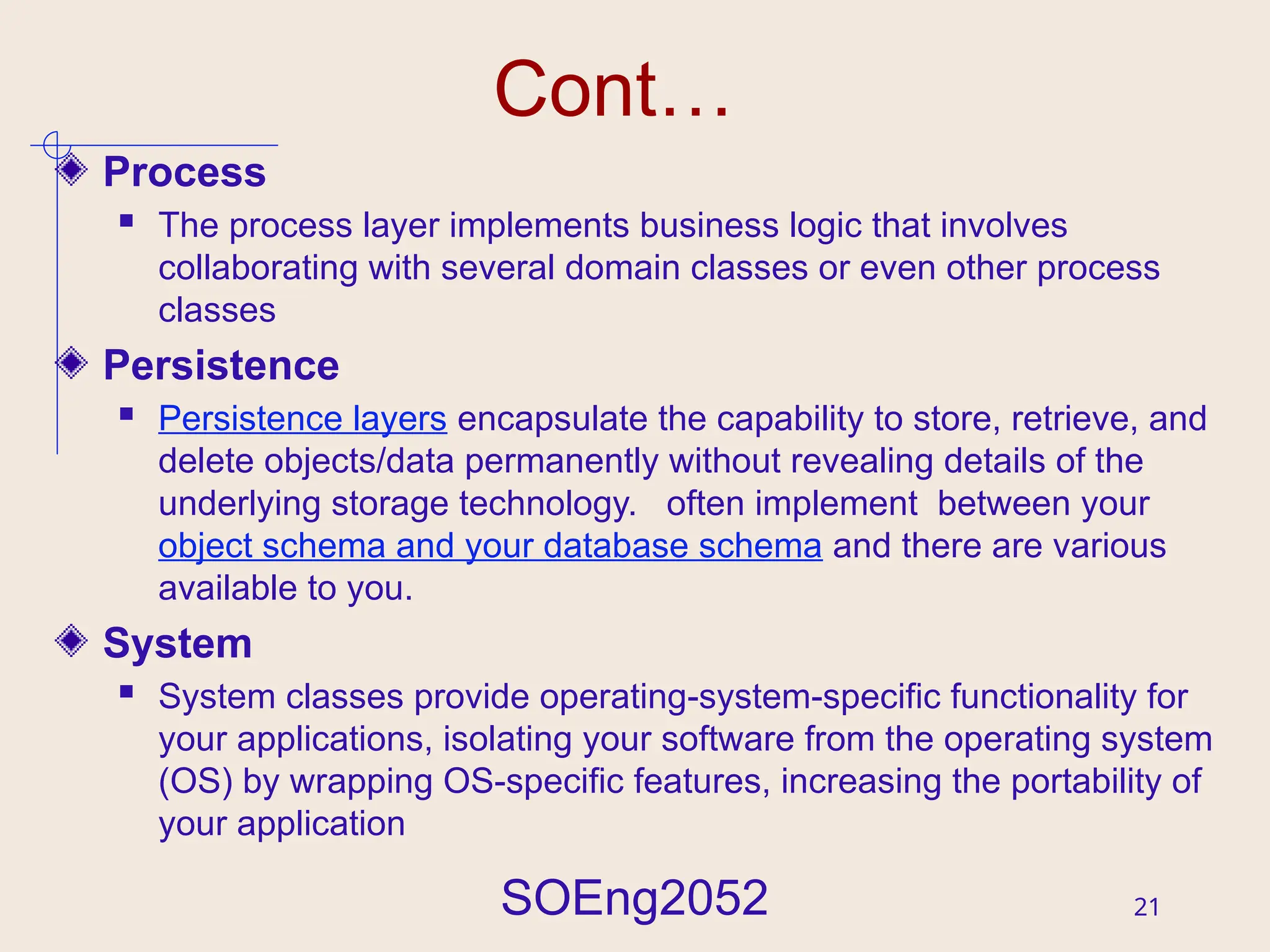 Cont…

Process

The process layer implements business logic that involves collaborating with several domain classes or even other process classes

Persistence

Persistence layers encapsulate the capability to store, retrieve, and delete objects/data permanently without revealing details of the underlying storage technology. often implement between your object schema and your database schema and there are various available to you.

System

System classes provide operating-system-specific functionality for your applications, isolating your software from the operating system (OS) by wrapping OS-specific features, increasing the portability of your application

SOEng2052

21